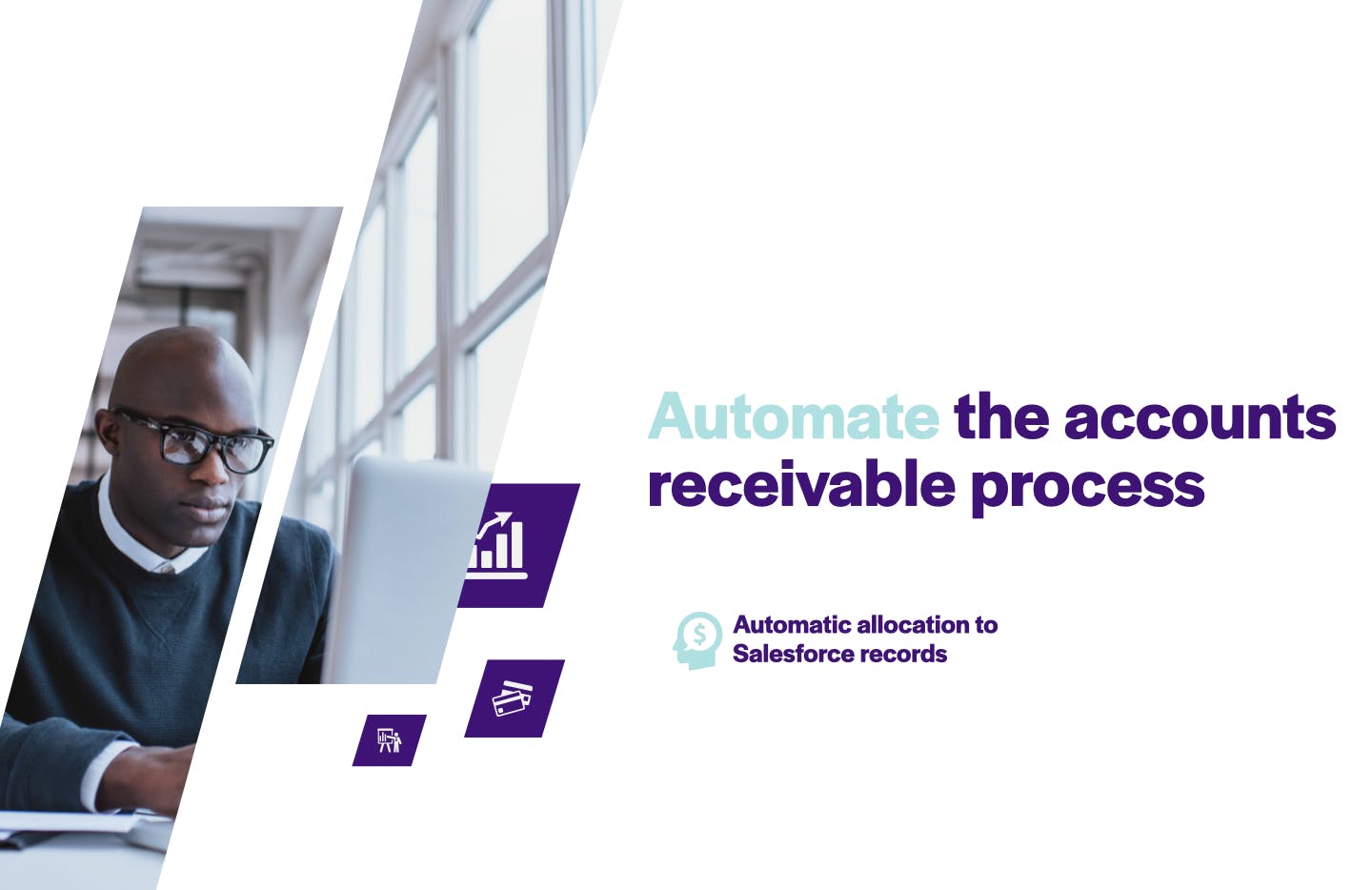 Automate the accounts receivable process

Automatic allocation to Salesforce records